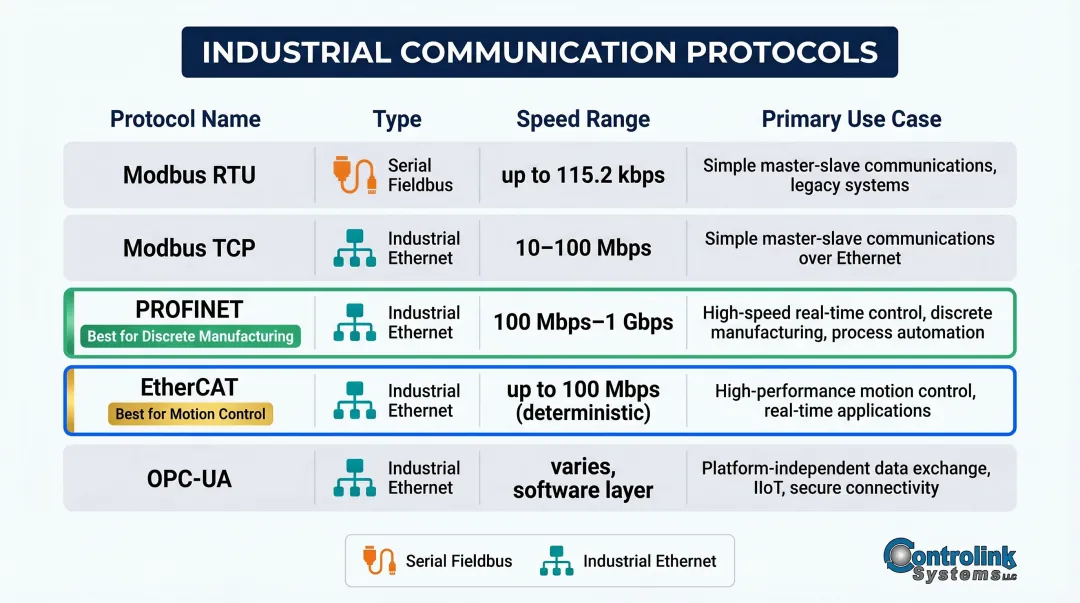 INDUSTRIAL COMMUNICATION PROTOCOLS

| Protocol Name | Type | Speed Range | Primary Use Case |
|---|---|---|---|
| Modbus RTU | Serial Fieldbus | up to 115.2 kbps | Simple master-slave communications, legacy systems |
| Modbus TCP | Industrial Ethernet | 10–100 Mbps | Simple master-slave communications over Ethernet |
| PROFINET Best for Discrete Manufacturing | Industrial Ethernet | 100 Mbps–1 Gbps | High-speed real-time control, discrete manufacturing, process automation |
| EtherCAT Best for Motion Control | Industrial Ethernet | up to 100 Mbps (deterministic) | High-performance motion control, real-time applications |
| OPC-UA | Industrial Ethernet | varies, software layer | Platform-independent data exchange, IIoT, secure connectivity |

Serial Fieldbus Industrial Ethernet

Controlink Systems LLC